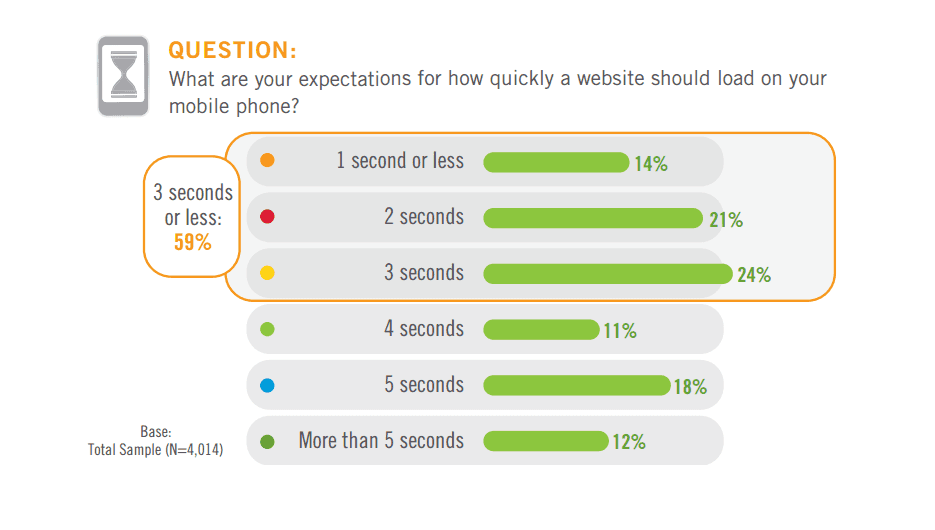 QUESTION:
What are your expectations for how quickly a website should load on your mobile phone?

3 seconds or less: 59%

1 second or less 14%
2 seconds 21%
3 seconds 24%
4 seconds 11%
5 seconds 18%
More than 5 seconds 12%

Base:
Total Sample (N=4,014)